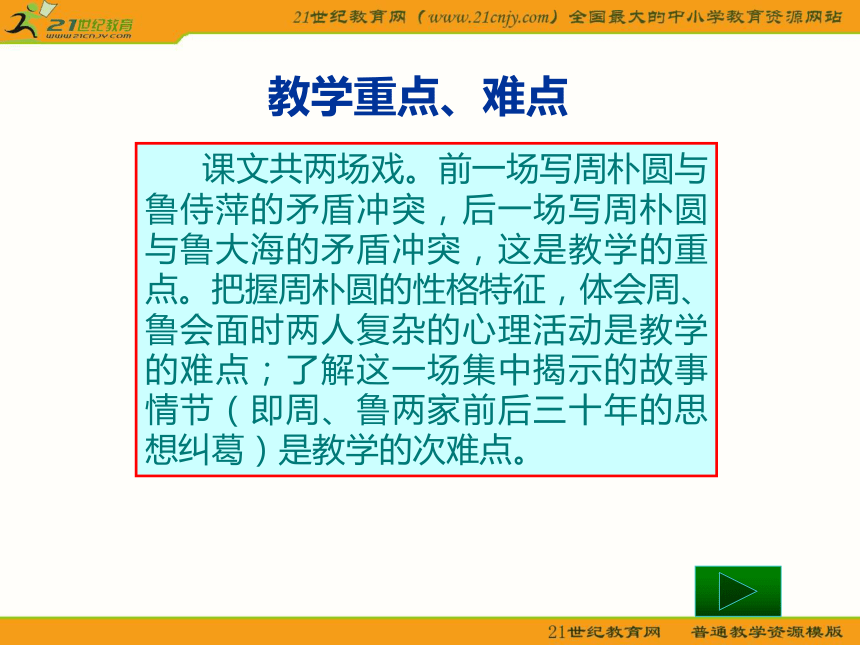 21世纪教育
www.21cnjy.com

21世纪教育网（www.21cnjy.com）全国最大的中小学教育资源网站

教学重点、难点

课文共两场戏。前一场写周朴圆与鲁侍萍的矛盾冲突，后一场写周朴圆与鲁大海的矛盾冲突，这是教学的重点。把握周朴圆的性格特征，体会周、鲁会面时两人复杂的心理活动是教学的难点；了解这一场集中揭示的故事情节（即周、鲁两家前后三十年的思想纠葛）是教学的次难点。

21世纪教育网 普通教学资源模版